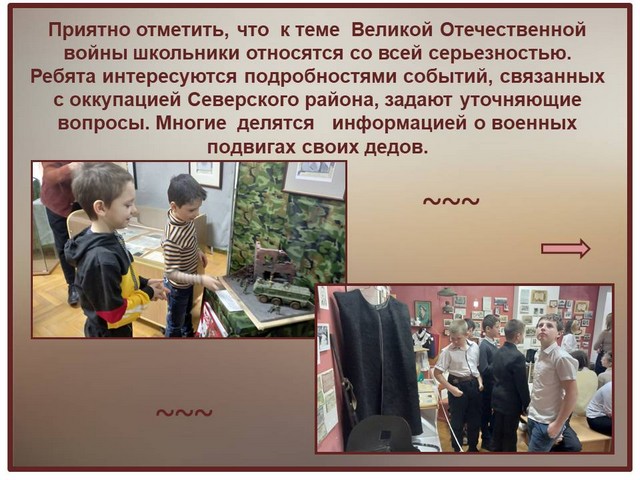 Приятно отметить, что к теме Великой Отечественной войны школьники относятся со всей серьезностью. Ребята интересуются подробностями событий, связанных с оккупацией Северского района, задают уточняющие вопросы. Многие делятся информацией о военных подвигах своих дедов.

~~~

~~~